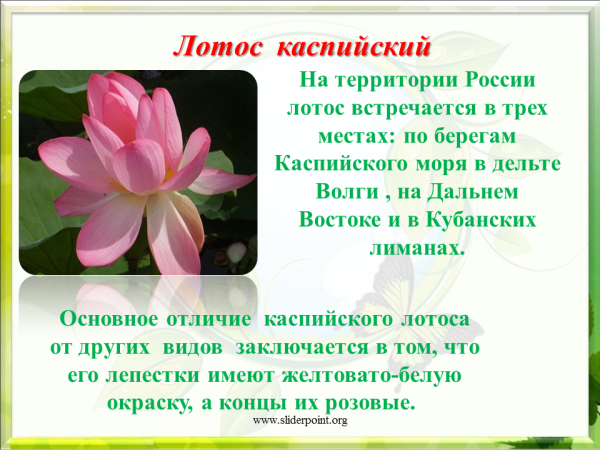 Лотос каспийский

На территории России лотос встречается в трех местах: по берегам Каспийского моря в дельте Волги , на Дальнем Востоке и в Кубанских лиманах.

Основное отличие каспийского лотоса от других видов заключается в том, что его лепестки имеют желтовато-белую окраску, а концы их розовые.

www.sliderpoint.org